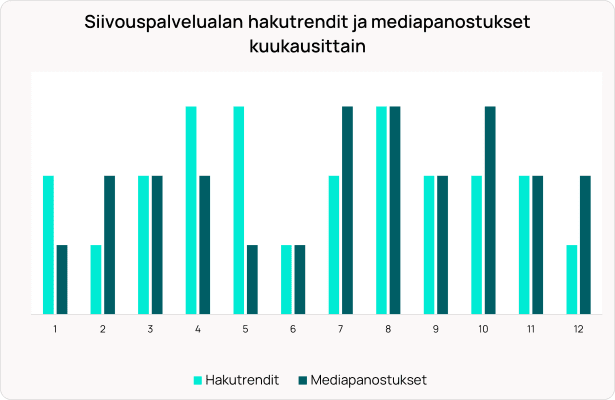 Siivouspalvelualan hakutrendit ja mediapanostukset kuukausittain

1
2
3
4
5
6
7
8
9
10
11
12

Hakutrendit
Mediapanostukset